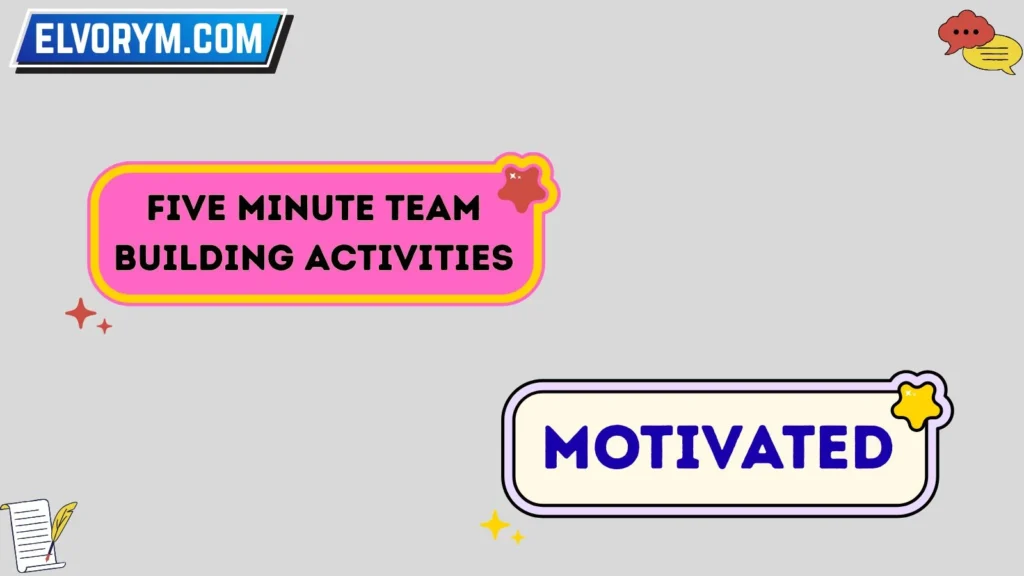 ELVORYM.COM

FIVE MINUTE TEAM BUILDING ACTIVITIES

MOTIVATED